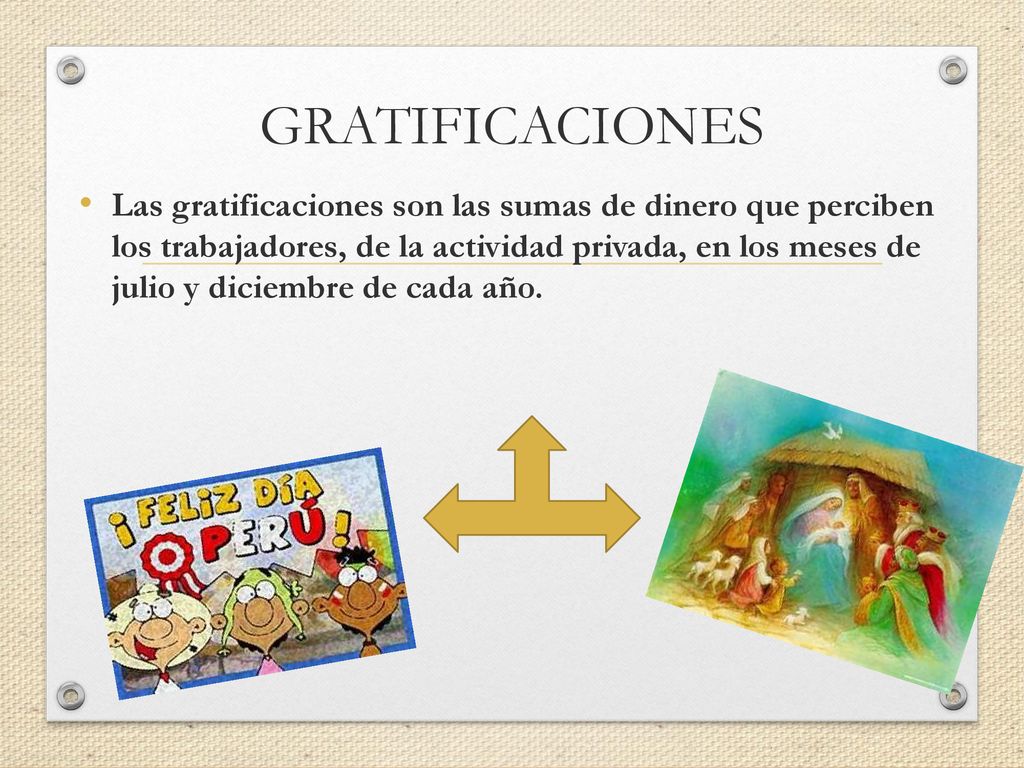 GRATIFICACIONES

• Las gratificaciones son las sumas de dinero que perciben los trabajadores, de la actividad privada, en los meses de julio y diciembre de cada año.

¡FELIZ DÍA PERÚ!